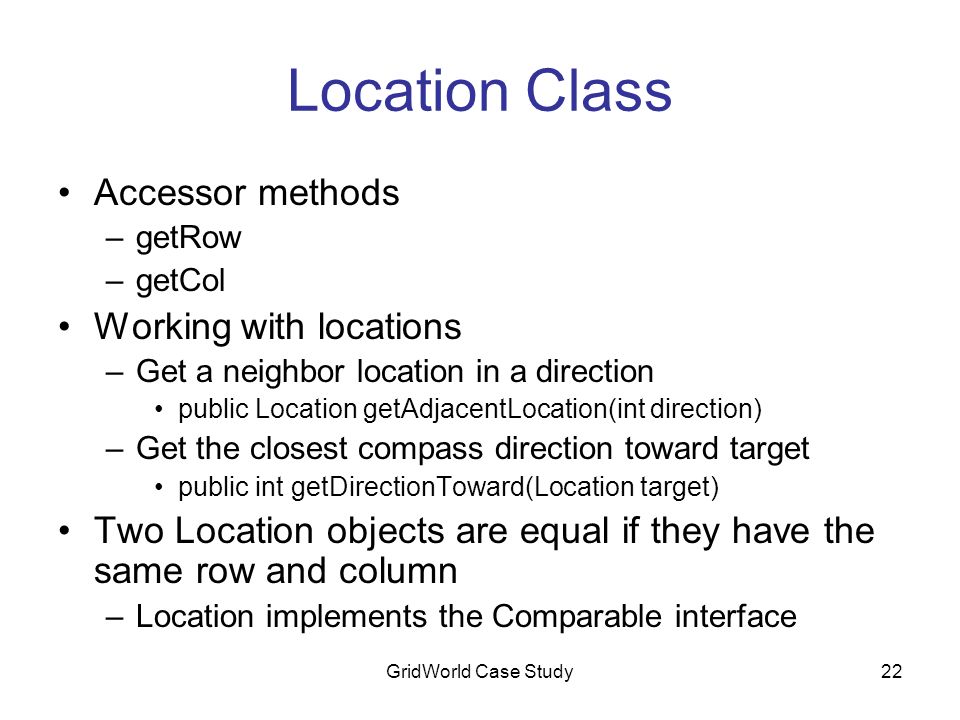 Location Class

• Accessor methods
– getRow
– getCol
• Working with locations
– Get a neighbor location in a direction
• public Location getAdjacentLocation(int direction)
– Get the closest compass direction toward target
• public int getDirectionToward(Location target)
• Two Location objects are equal if they have the same row and column
– Location implements the Comparable interface

GridWorld Case Study

22